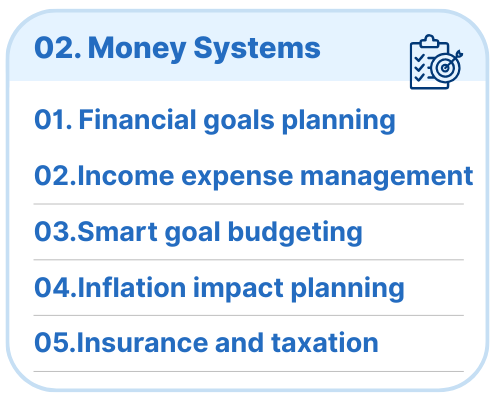 02. Money Systems

01. Financial goals planning

02.Income expense management

03.Smart goal budgeting

04.Inflation impact planning

05.Insurance and taxation